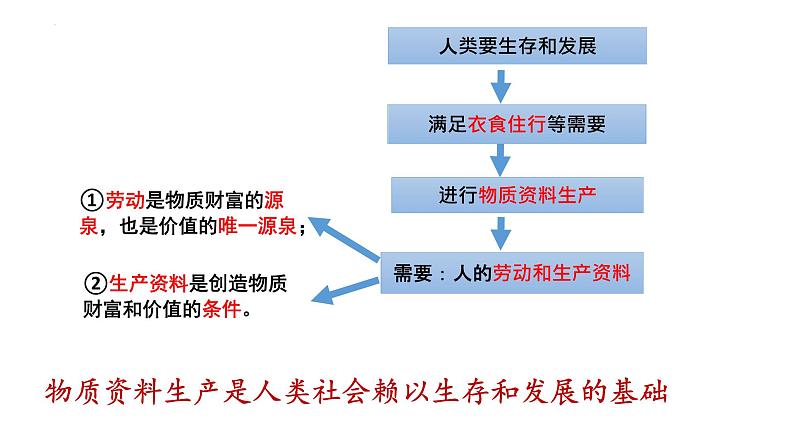 人类要生存和发展

满足衣食住行等需要

进行物质资料生产

需要：人的劳动和生产资料

①劳动是物质财富的源泉，也是价值的唯一源泉；

②生产资料是创造物质财富和价值的条件。

物质资料生产是人类社会赖以生存和发展的基础